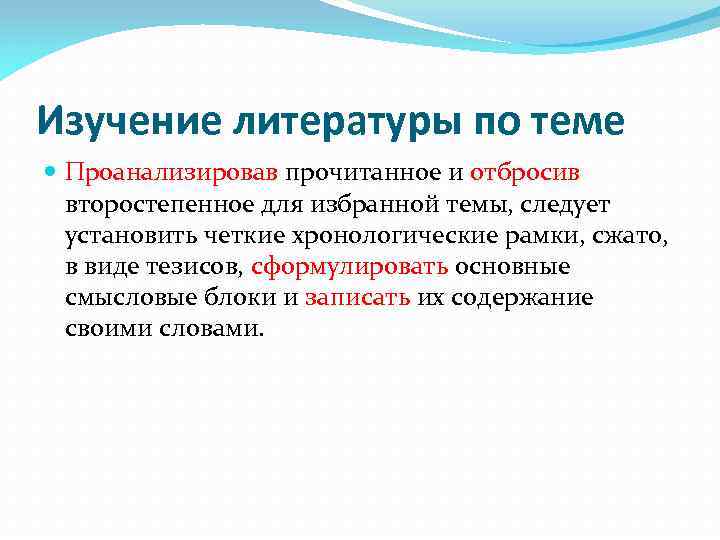 Изучение литературы по теме

Проанализировав прочитанное и отбросив второстепенное для избранной темы, следует установить четкие хронологические рамки, сжато, в виде тезисов, сформулировать основные смысловые блоки и записать их содержание своими словами.